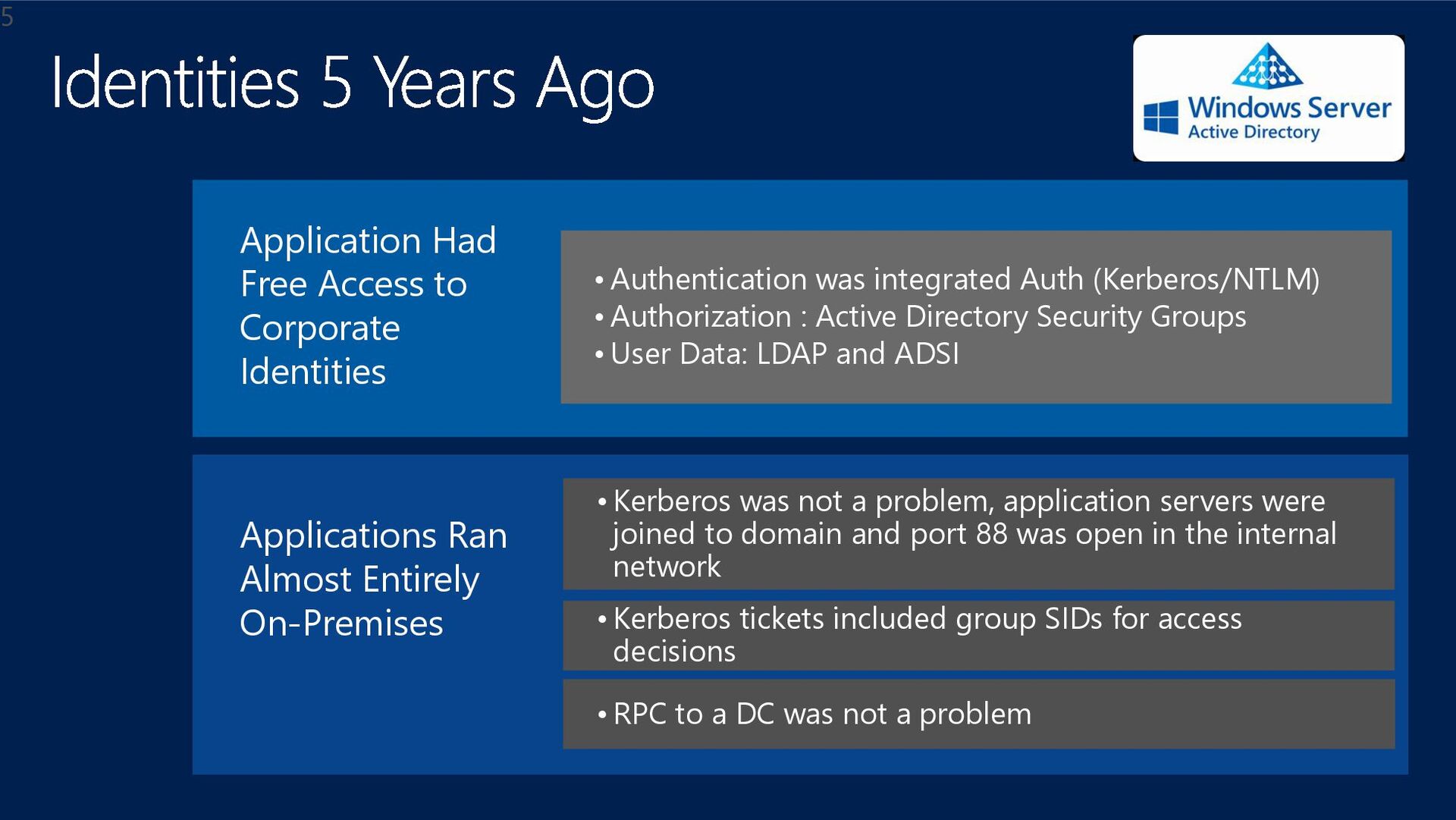 5

Identities 5 Years Ago

Windows Server
Active Directory

Application Had Free Access to Corporate Identities

• Authentication was integrated Auth (Kerberos/NTLM)
• Authorization : Active Directory Security Groups
• User Data: LDAP and ADSI

Applications Ran Almost Entirely On-Premises

• Kerberos was not a problem, application servers were joined to domain and port 88 was open in the internal network

• Kerberos tickets included group SIDs for access decisions

• RPC to a DC was not a problem